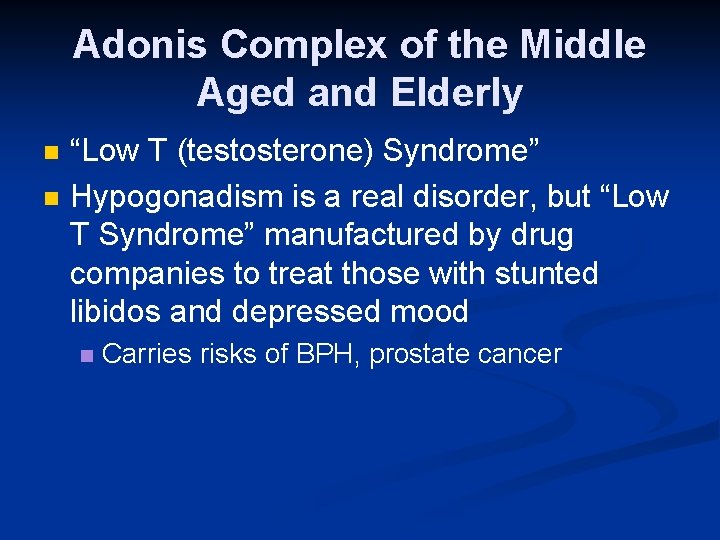 Adonis Complex of the Middle Aged and Elderly

“Low T (testosterone) Syndrome”

Hypogonadism is a real disorder, but “Low T Syndrome” manufactured by drug companies to treat those with stunted libidos and depressed mood

Carries risks of BPH, prostate cancer